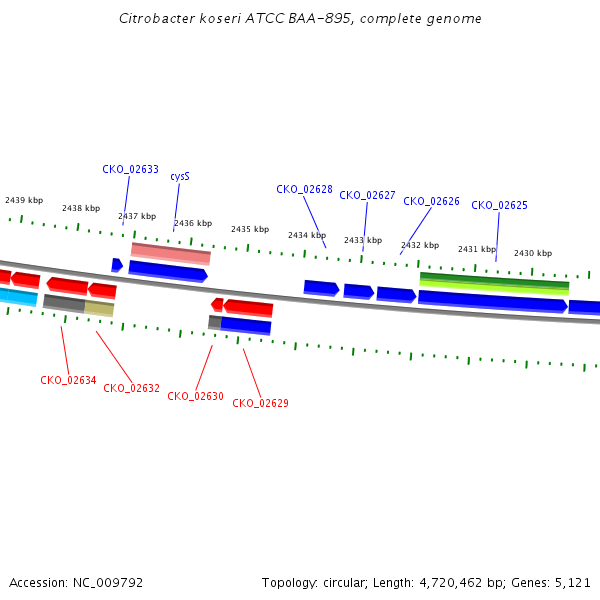 Citrobacter koseri ATCC BAA-895, complete genome

CKO_02633
cysS
CKO_02628
CKO_02627
CKO_02626
CKO_02625

2439 kbp
2438 kbp
2437 kbp
2436 kbp
2435 kbp
2434 kbp
2433 kbp
2432 kbp
2431 kbp
2430 kbp

CKO_02634
CKO_02632
CKO_02630
CKO_02629

Accession: NC_009792
Topology: circular; Length: 4,720,462 bp; Genes: 5,121